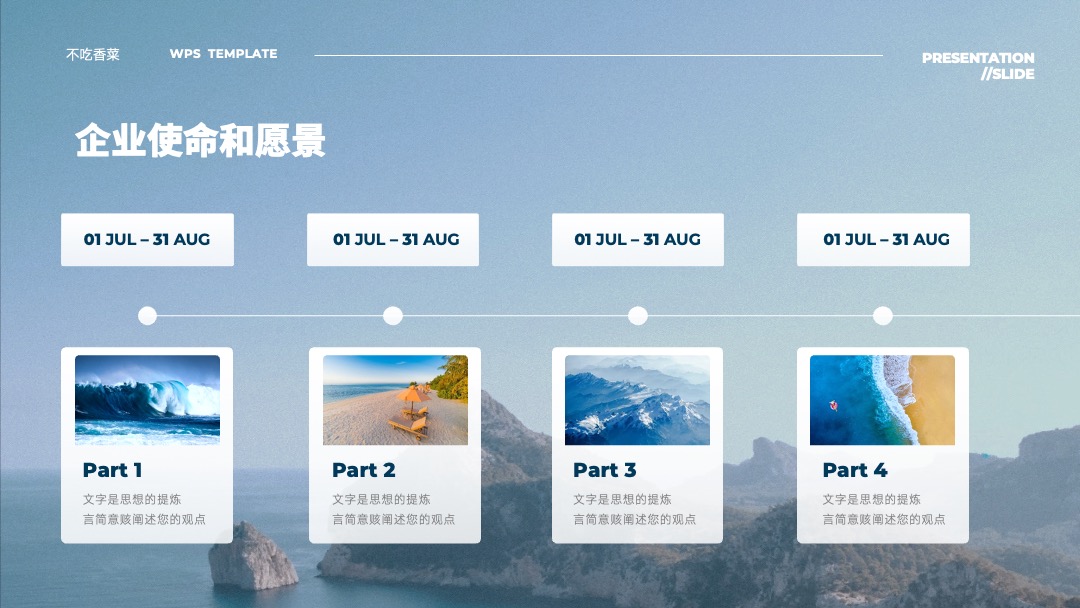 不吃香菜　WPS TEMPLATE

PRESENTATION //SLIDE

企业使命和愿景

01 JUL – 31 AUG

01 JUL – 31 AUG

01 JUL – 31 AUG

01 JUL – 31 AUG

Part 1
文字是思想的提炼
言简意赅阐述您的观点

Part 2
文字是思想的提炼
言简意赅阐述您的观点

Part 3
文字是思想的提炼
言简意赅阐述您的观点

Part 4
文字是思想的提炼
言简意赅阐述您的观点